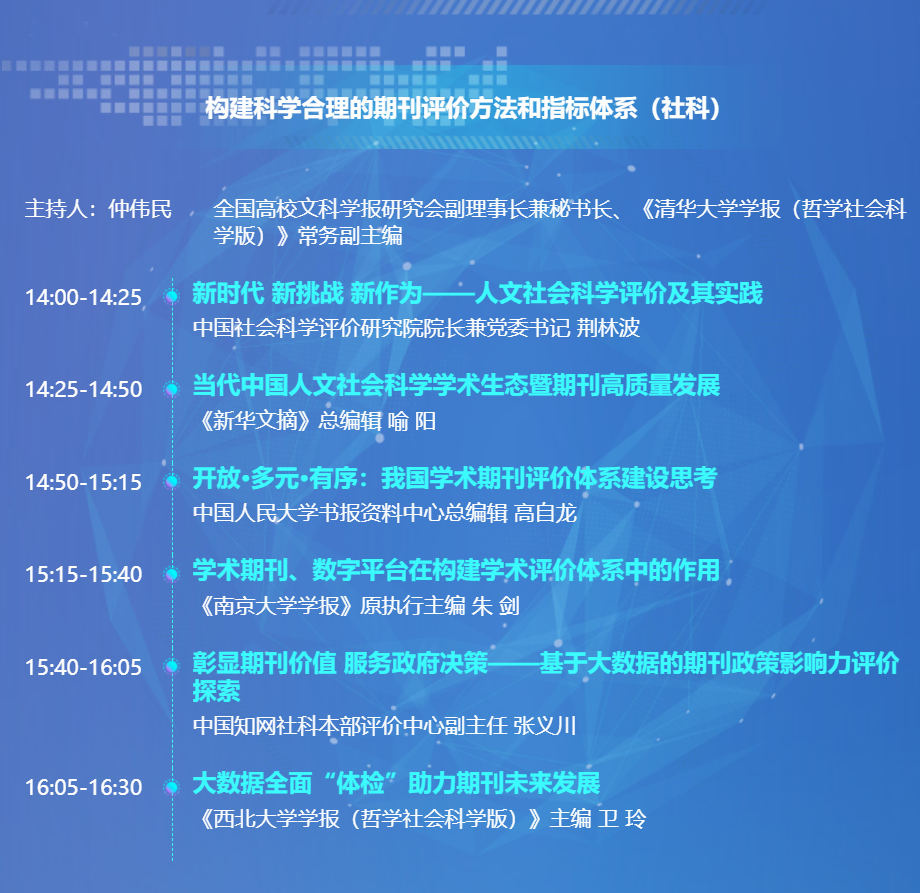 构建科学合理的期刊评价方法和指标体系（社科）

主持人：仲伟民　全国高校文科学报研究会副理事长兼秘书长、《清华大学学报（哲学社会科学版）》常务副主编

14:00-14:25
新时代 新挑战 新作为——人文社会科学评价及其实践
中国社会科学评价研究院院长兼党委书记 荆林波

14:25-14:50
当代中国人文社会科学学术生态暨期刊高质量发展
《新华文摘》总编辑 喻 阳

14:50-15:15
开放•多元•有序：我国学术期刊评价体系建设思考
中国人民大学书报资料中心总编辑 高自龙

15:15-15:40
学术期刊、数字平台在构建学术评价体系中的作用
《南京大学学报》原执行主编 朱 剑

15:40-16:05
彰显期刊价值 服务政府决策——基于大数据的期刊政策影响力评价探索
中国知网社科本部评价中心副主任 张义川

16:05-16:30
大数据全面“体检”助力期刊未来发展
《西北大学学报（哲学社会科学版）》主编 卫 玲